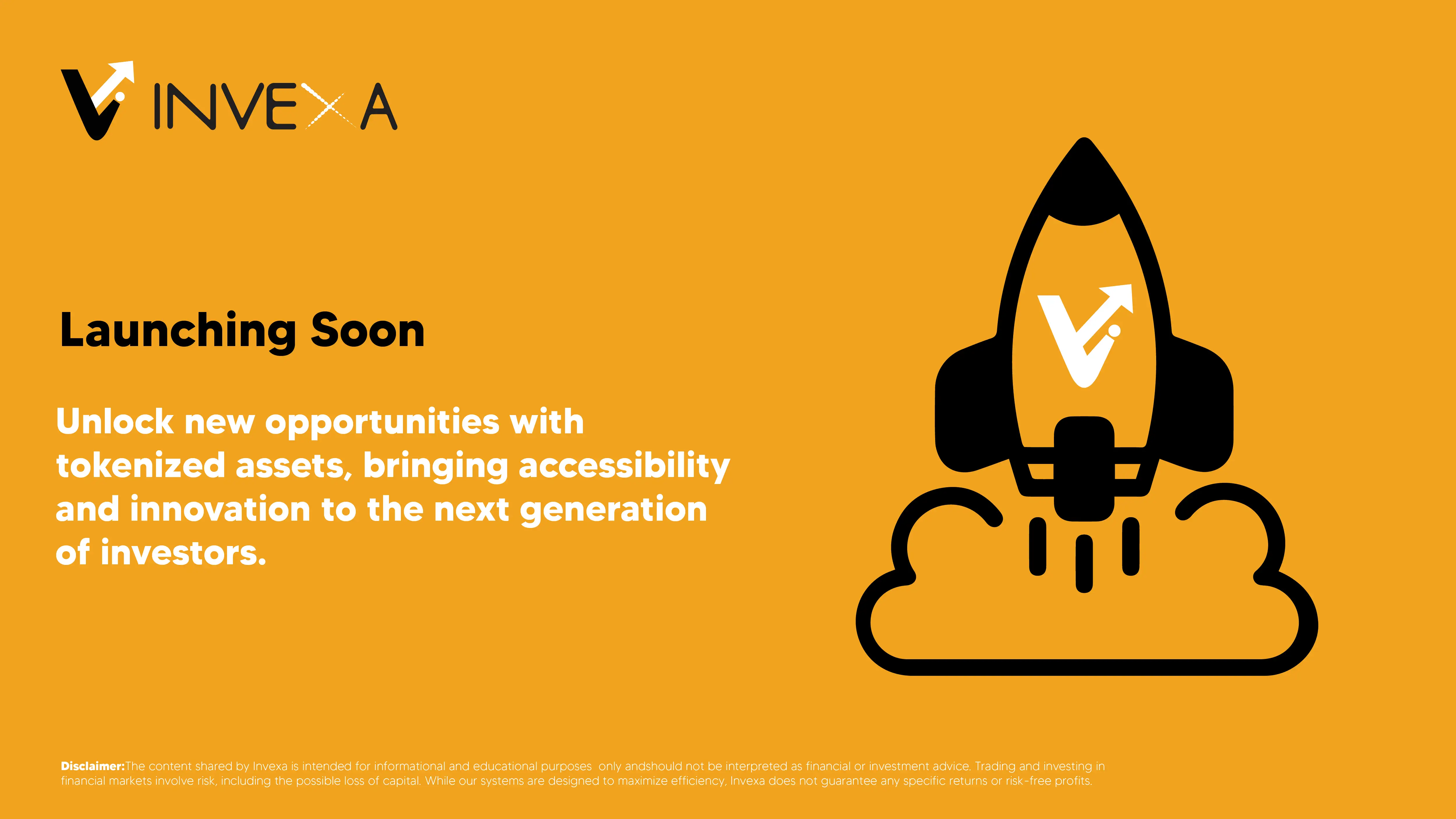 INVEXA

Launching Soon

Unlock new opportunities with tokenized assets, bringing accessibility and innovation to the next generation of investors.

Disclaimer:The content shared by Invexa is intended for informational and educational purposes only andshould not be interpreted as financial or investment advice. Trading and investing in financial markets involve risk, including the possible loss of capital. While our systems are designed to maximize efficiency, Invexa does not guarantee any specific returns or risk-free profits.